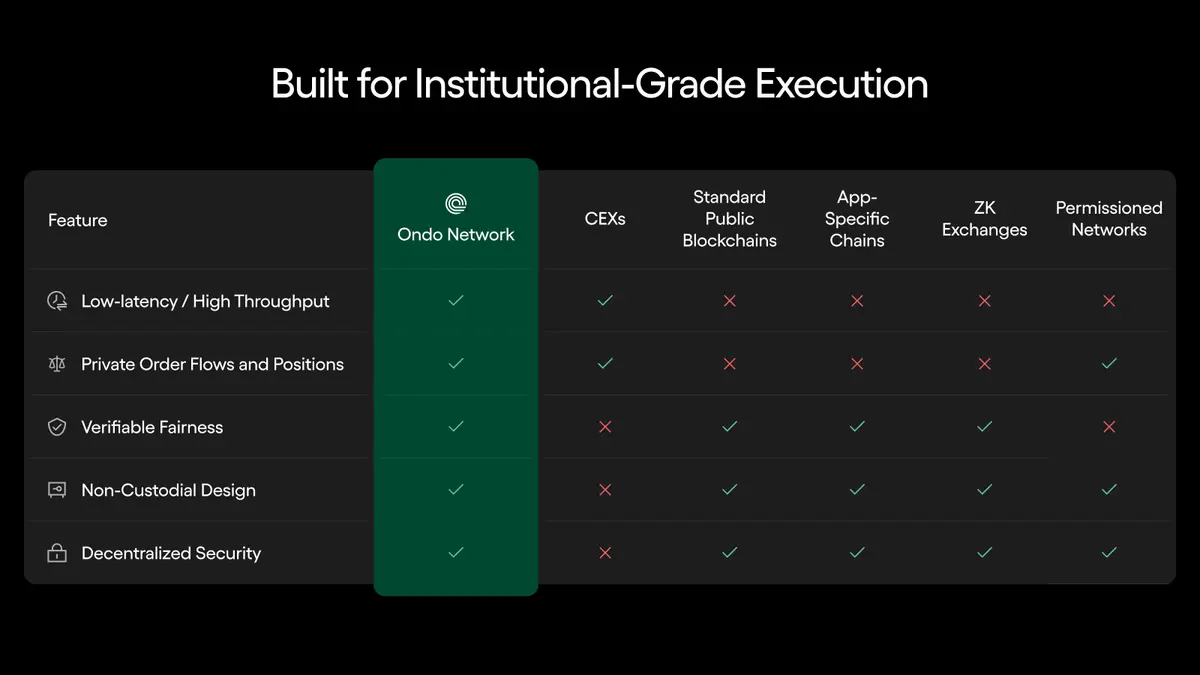 Built for Institutional-Grade Execution

| Feature | Ondo Network | CEXs | Standard Public Blockchains | App-Specific Chains | ZK Exchanges | Permissioned Networks |
|---|---|---|---|---|---|---|
| Low-latency / High Throughput | ✓ | ✓ | ✗ | ✗ | ✗ | ✗ |
| Private Order Flows and Positions | ✓ | ✓ | ✗ | ✗ | ✗ | ✓ |
| Verifiable Fairness | ✓ | ✗ | ✓ | ✓ | ✓ | ✗ |
| Non-Custodial Design | ✓ | ✗ | ✓ | ✓ | ✓ | ✓ |
| Decentralized Security | ✓ | ✗ | ✓ | ✓ | ✓ | ✓ |